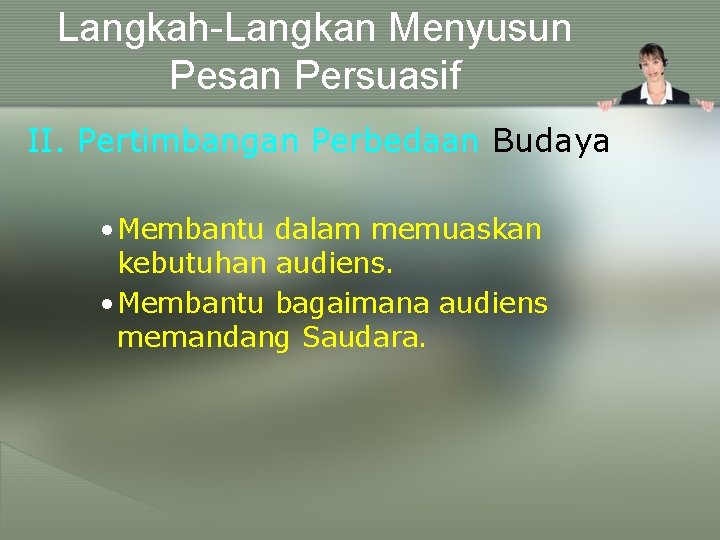 Langkah-Langkan Menyusun Pesan Persuasif

II. Pertimbangan Perbedaan Budaya

• Membantu dalam memuaskan kebutuhan audiens.
• Membantu bagaimana audiens memandang Saudara.